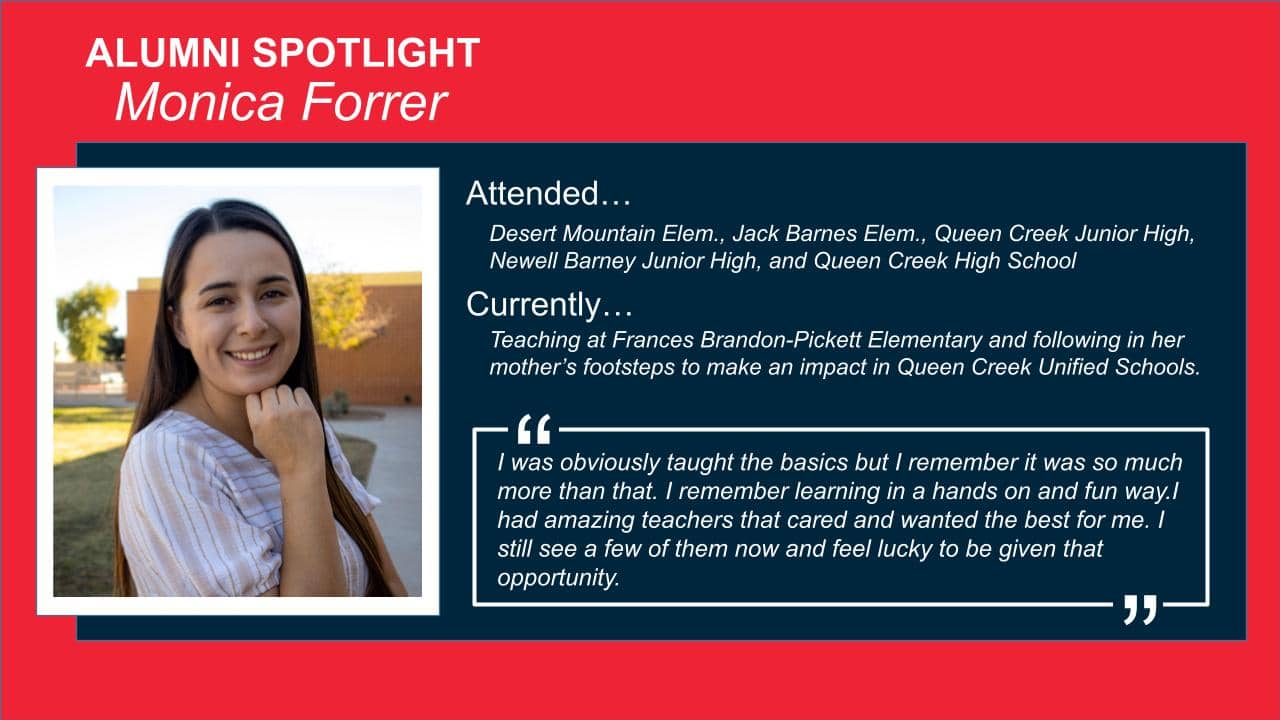 ALUMNI SPOTLIGHT
Monica Forrer

Attended…

Desert Mountain Elem., Jack Barnes Elem., Queen Creek Junior High, Newell Barney Junior High, and Queen Creek High School

Currently…

Teaching at Frances Brandon-Pickett Elementary and following in her mother's footsteps to make an impact in Queen Creek Unified Schools.

“

I was obviously taught the basics but I remember it was so much more than that. I remember learning in a hands on and fun way.I had amazing teachers that cared and wanted the best for me. I still see a few of them now and feel lucky to be given that opportunity.

”